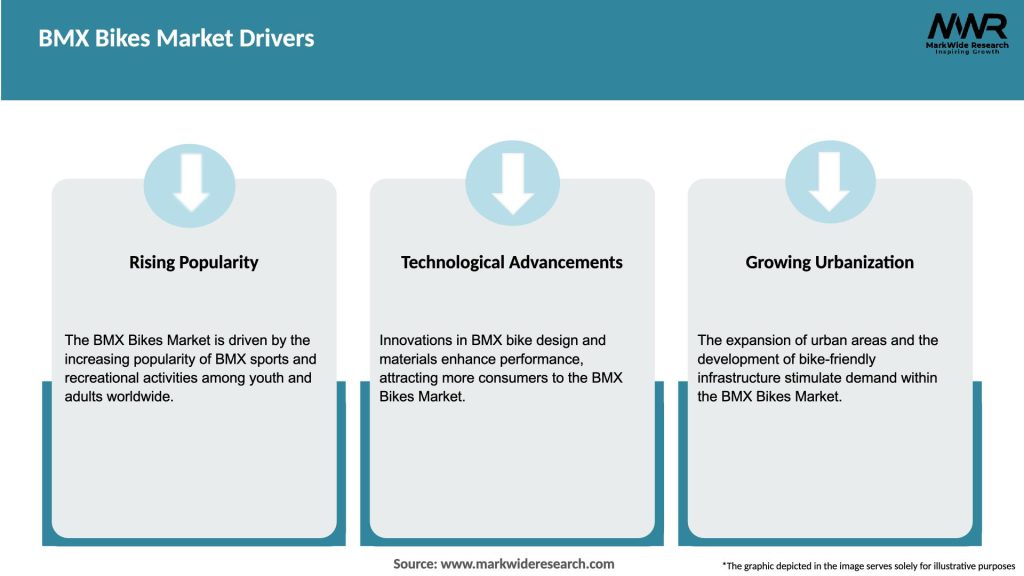 BMX Bikes Market Drivers

MWR
MarkWide Research
Inspiring Growth

Rising Popularity

The BMX Bikes Market is driven by the increasing popularity of BMX sports and recreational activities among youth and adults worldwide.

Technological Advancements

Innovations in BMX bike design and materials enhance performance, attracting more consumers to the BMX Bikes Market.

Growing Urbanization

The expansion of urban areas and the development of bike-friendly infrastructure stimulate demand within the BMX Bikes Market.

Source: www.markwideresearch.com

*The graphic depicted in the image serves solely for illustrative purposes